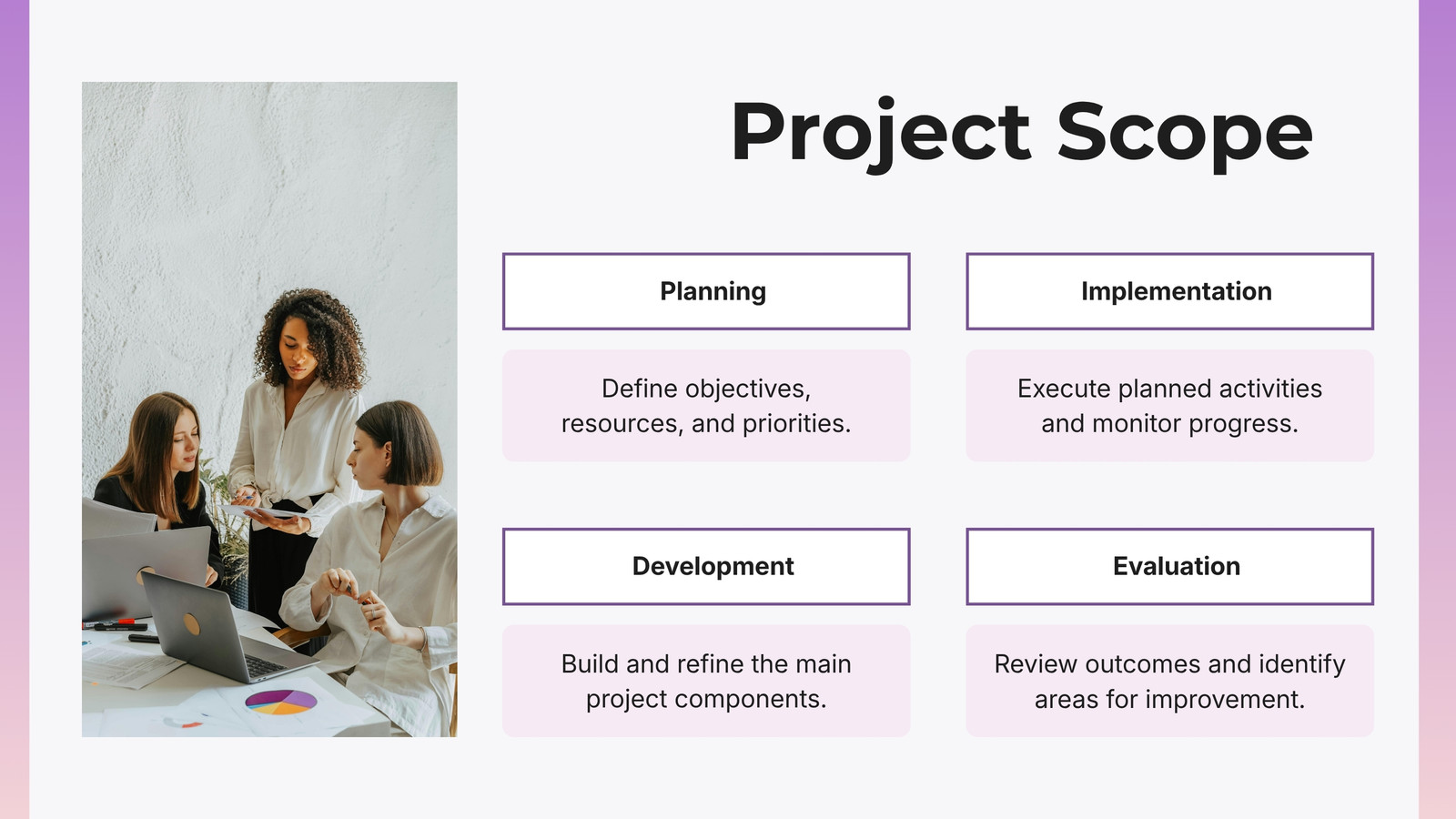 Project Scope

Planning

Define objectives, resources, and priorities.

Implementation

Execute planned activities and monitor progress.

Development

Build and refine the main project components.

Evaluation

Review outcomes and identify areas for improvement.